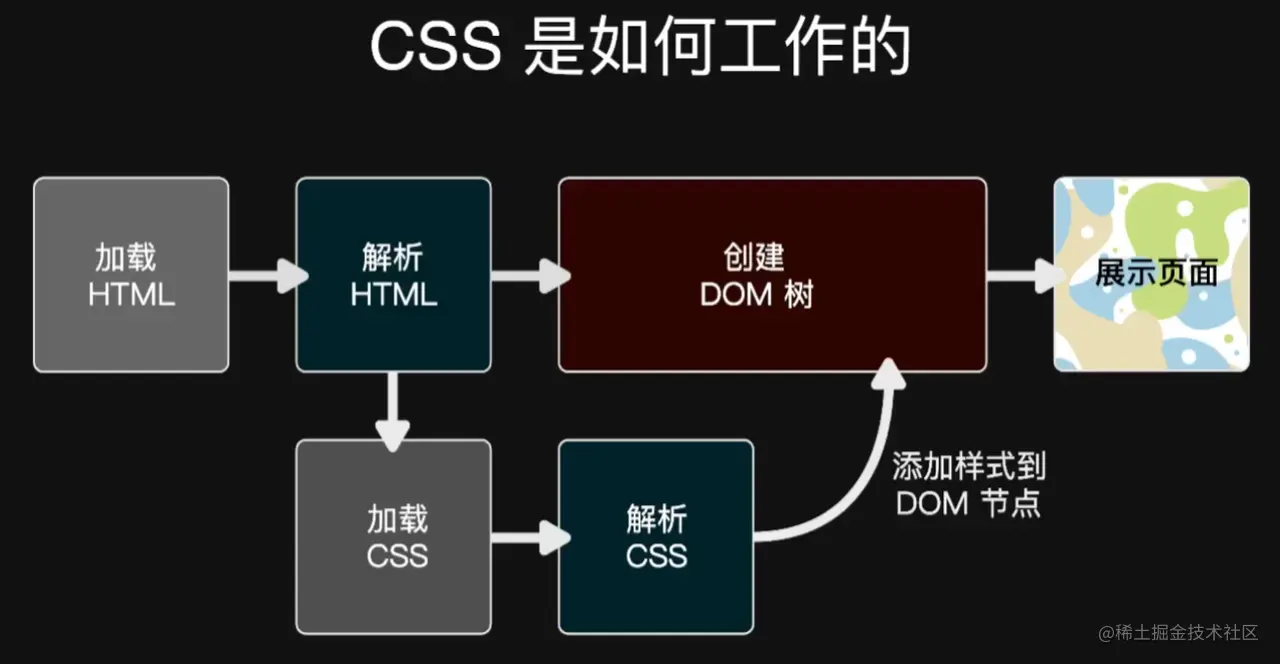 CSS 是如何工作的

加载
HTML

解析
HTML

创建
DOM 树

展示页面

加载
CSS

解析
CSS

添加样式到
DOM 节点

@稀土掘金技术社区